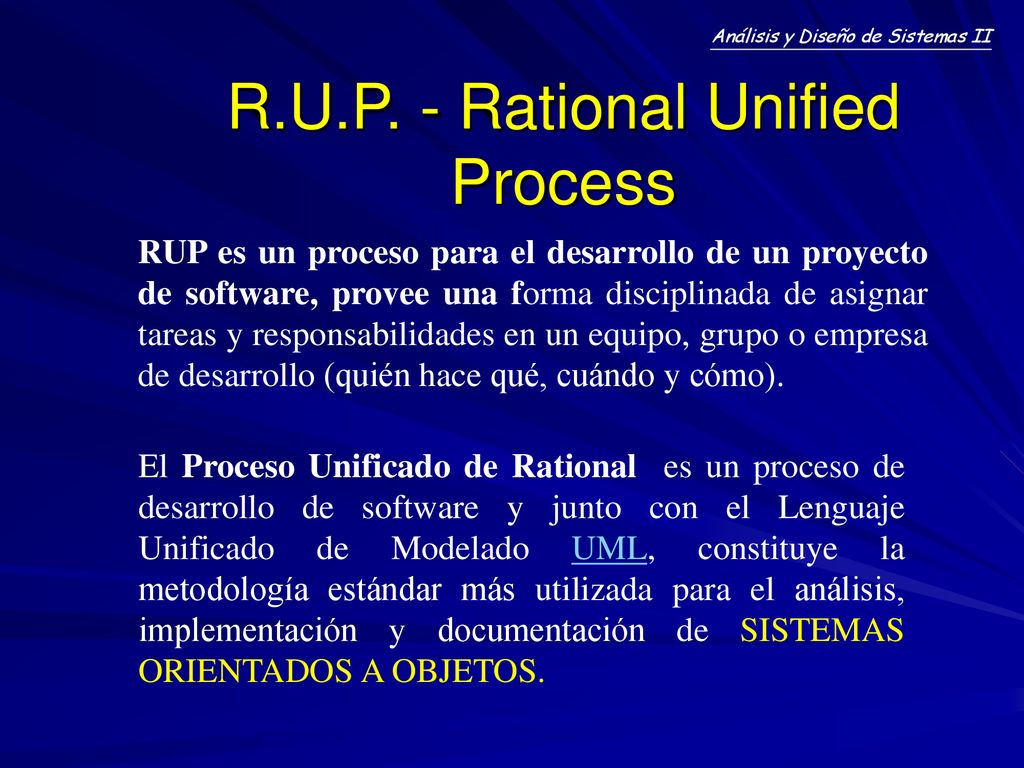 Análisis y Diseño de Sistemas II

R.U.P. - Rational Unified Process

RUP es un proceso para el desarrollo de un proyecto de software, provee una forma disciplinada de asignar tareas y responsabilidades en un equipo, grupo o empresa de desarrollo (quién hace qué, cuándo y cómo).

El Proceso Unificado de Rational es un proceso de desarrollo de software y junto con el Lenguaje Unificado de Modelado UML, constituye la metodología estándar más utilizada para el análisis, implementación y documentación de SISTEMAS ORIENTADOS A OBJETOS.